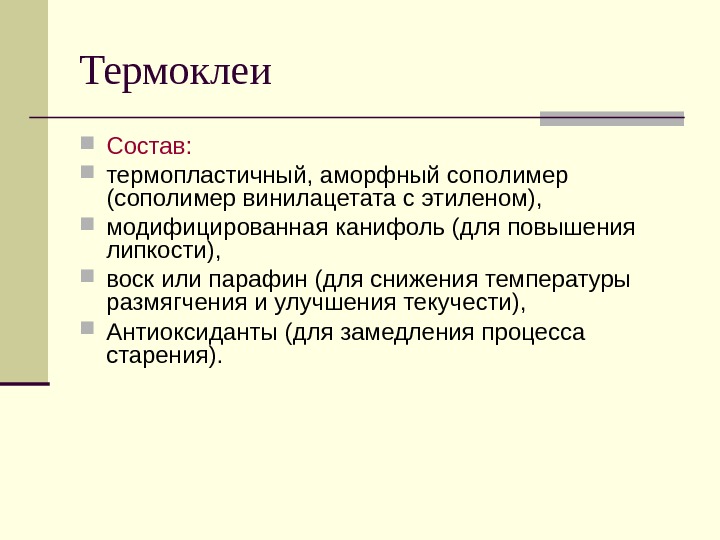 Термоклеи

Состав:

термопластичный, аморфный сополимер (сополимер винилацетата с этиленом),

модифицированная канифоль (для повышения липкости),

воск или парафин (для снижения температуры размягчения и улучшения текучести),

Антиоксиданты (для замедления процесса старения).